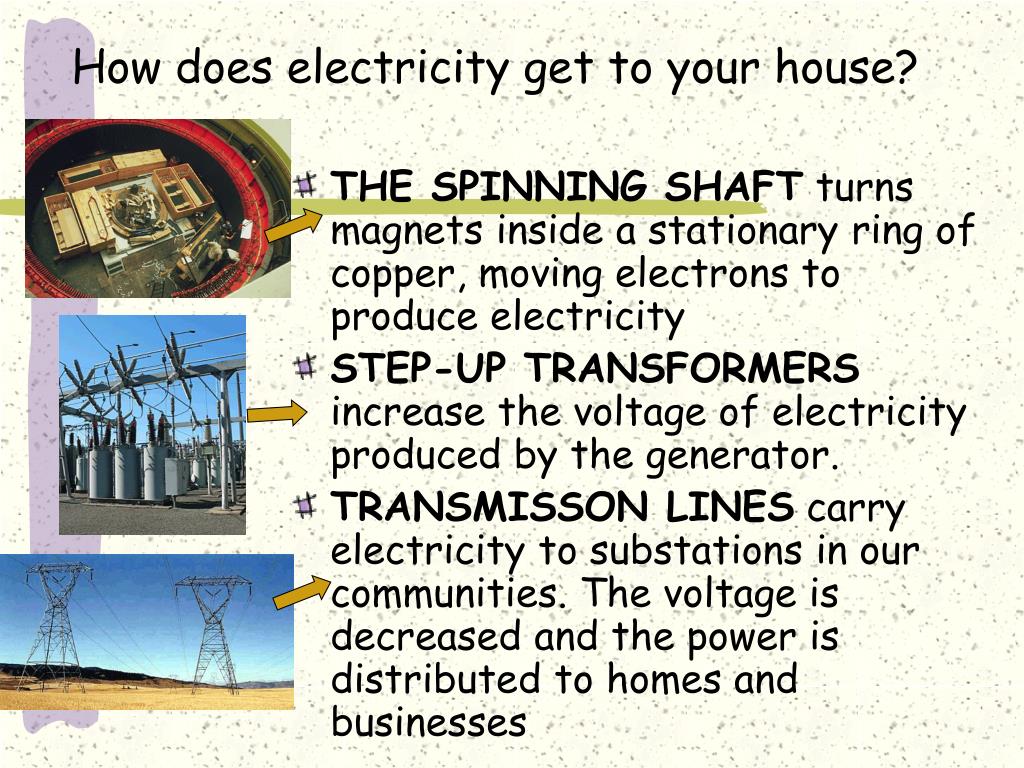 How does electricity get to your house?

THE SPINNING SHAFT turns magnets inside a stationary ring of copper, moving electrons to produce electricity

STEP-UP TRANSFORMERS increase the voltage of electricity produced by the generator.

TRANSMISSON LINES carry electricity to substations in our communities. The voltage is decreased and the power is distributed to homes and businesses